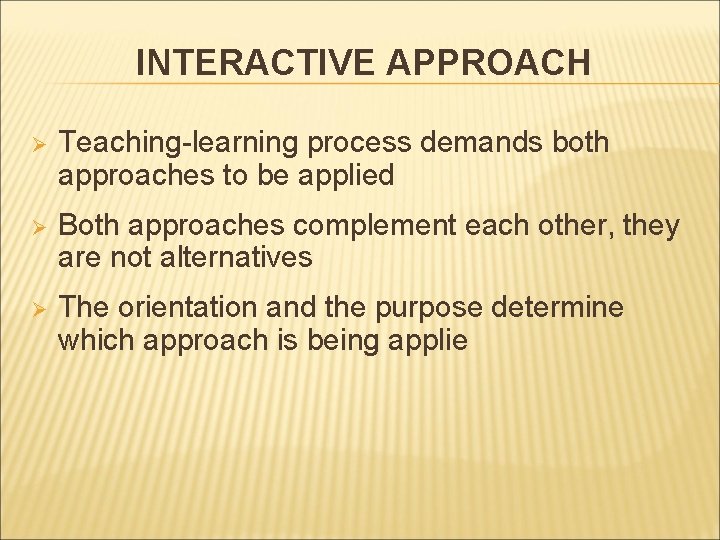 INTERACTIVE APPROACH

➢ Teaching-learning process demands both approaches to be applied

➢ Both approaches complement each other, they are not alternatives

➢ The orientation and the purpose determine which approach is being applie